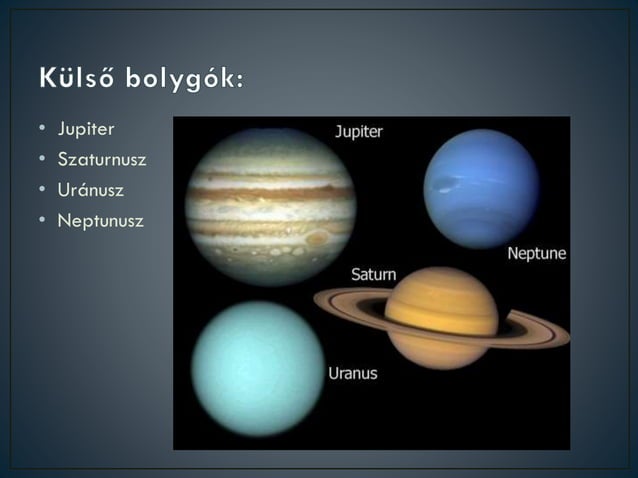 Külső bolygók:

• Jupiter
• Szaturnusz
• Uránusz
• Neptunusz

Jupiter
Neptune
Saturn
Uranus